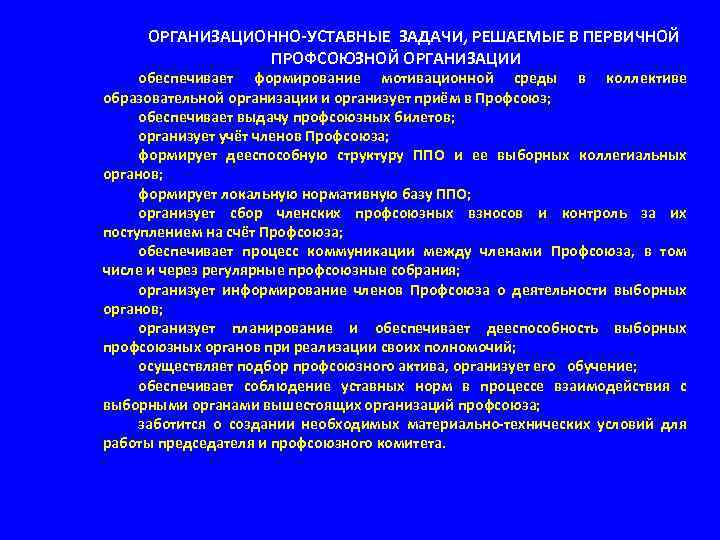 ОРГАНИЗАЦИОННО-УСТАВНЫЕ ЗАДАЧИ, РЕШАЕМЫЕ В ПЕРВИЧНОЙ ПРОФСОЮЗНОЙ ОРГАНИЗАЦИИ

обеспечивает формирование мотивационной среды в коллективе образовательной организации и организует приём в Профсоюз;

обеспечивает выдачу профсоюзных билетов;

организует учёт членов Профсоюза;

формирует дееспособную структуру ППО и ее выборных коллегиальных органов;

формирует локальную нормативную базу ППО;

организует сбор членских профсоюзных взносов и контроль за их поступлением на счёт Профсоюза;

обеспечивает процесс коммуникации между членами Профсоюза, в том числе и через регулярные профсоюзные собрания;

организует информирование членов Профсоюза о деятельности выборных органов;

организует планирование и обеспечивает дееспособность выборных профсоюзных органов при реализации своих полномочий;

осуществляет подбор профсоюзного актива, организует его обучение;

обеспечивает соблюдение уставных норм в процессе взаимодействия с выборными органами вышестоящих организаций профсоюза;

заботится о создании необходимых материально-технических условий для работы председателя и профсоюзного комитета.